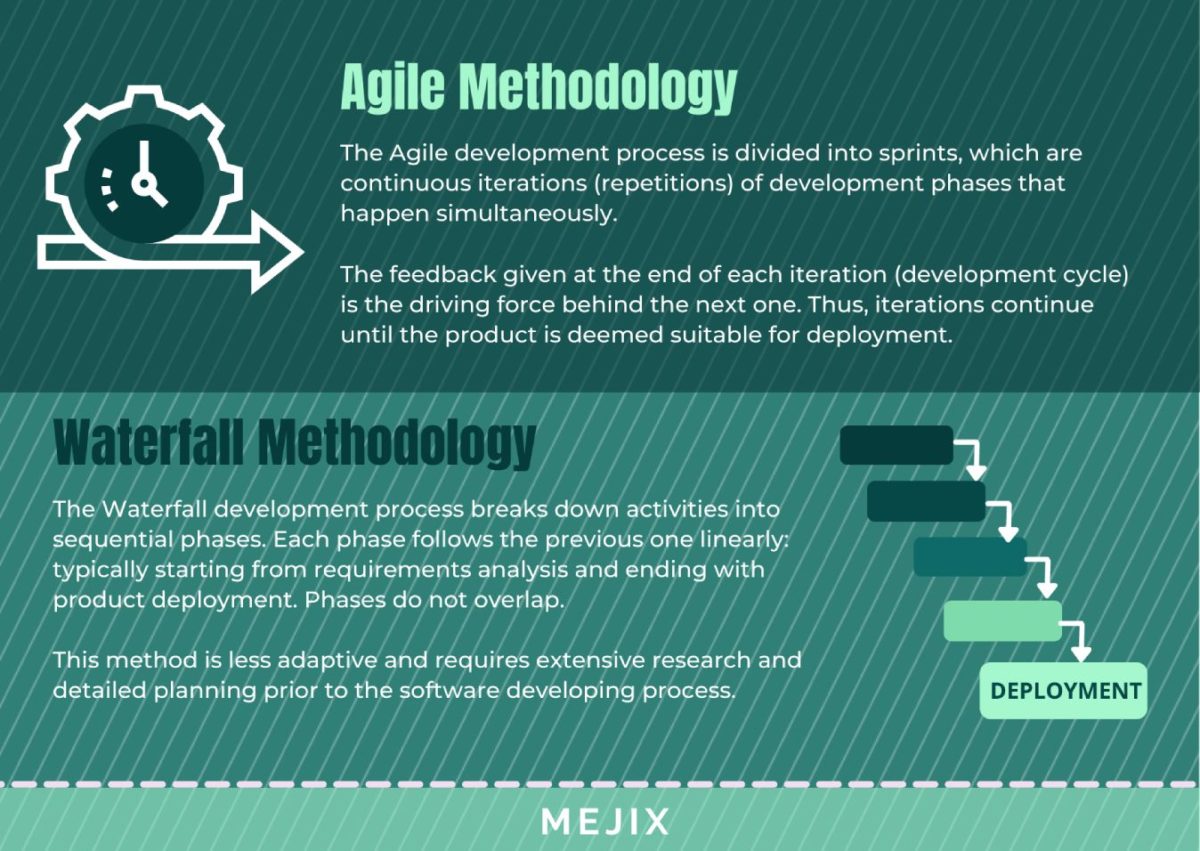 Agile Methodology

The Agile development process is divided into sprints, which are continuous iterations (repetitions) of development phases that happen simultaneously.

The feedback given at the end of each iteration (development cycle) is the driving force behind the next one. Thus, iterations continue until the product is deemed suitable for deployment.

Waterfall Methodology

The Waterfall development process breaks down activities into sequential phases. Each phase follows the previous one linearly: typically starting from requirements analysis and ending with product deployment. Phases do not overlap.

This method is less adaptive and requires extensive research and detailed planning prior to the software developing process.

DEPLOYMENT

MEJIX